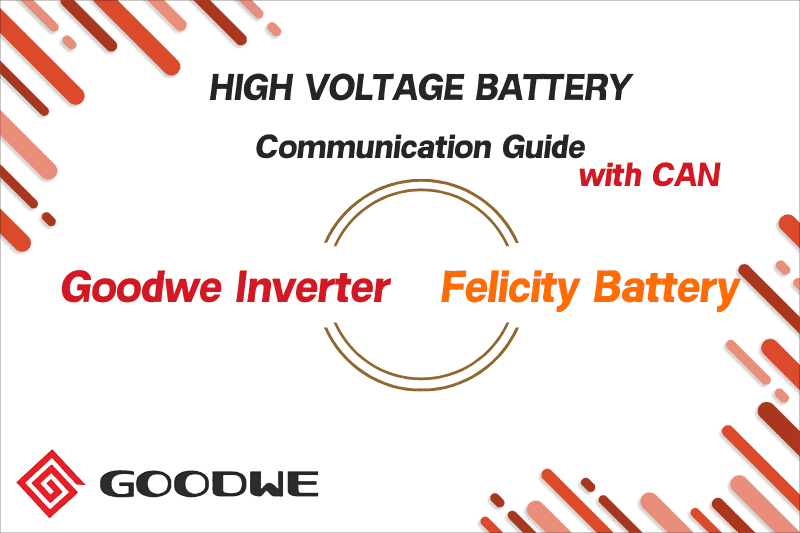 HIGH VOLTAGE BATTERY

Communication Guide
with CAN

Goodwe Inverter Felicity Battery

GOODWE